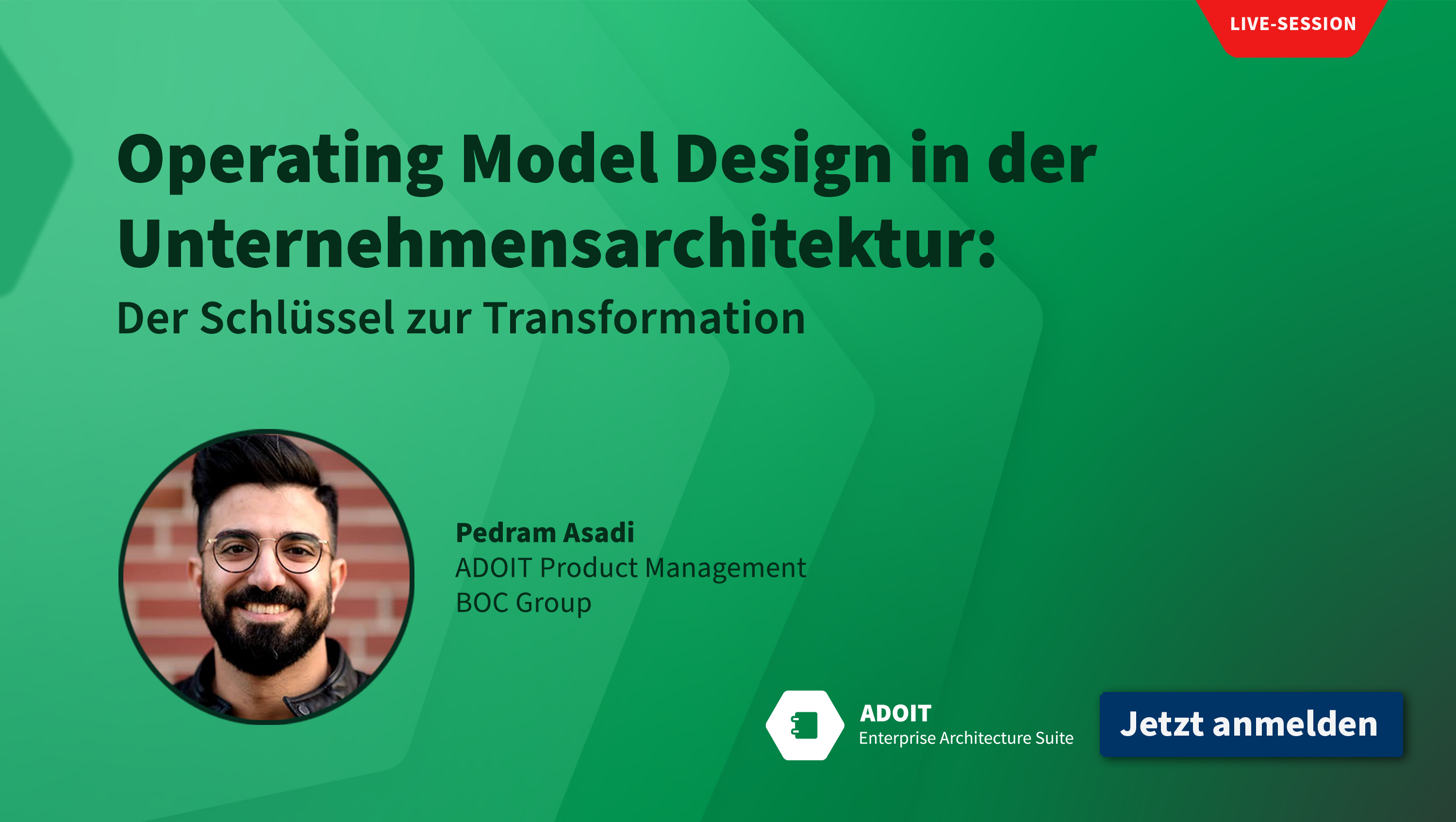 LIVE-SESSION

Operating Model Design in der Unternehmensarchitektur:

Der Schlüssel zur Transformation

Pedram Asadi
ADOIT Product Management
BOC Group

ADOIT
Enterprise Architecture Suite

Jetzt anmelden